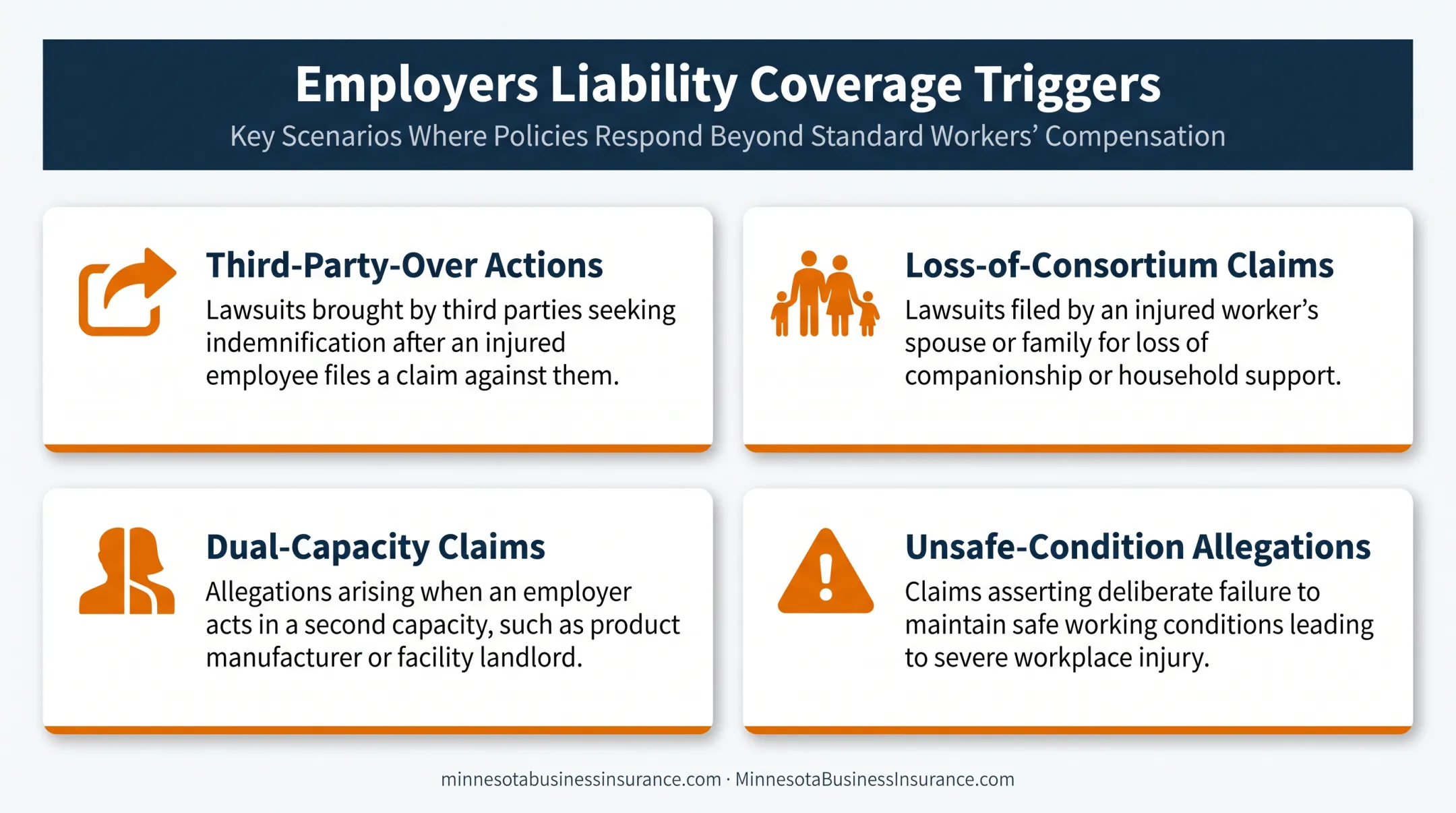 Employers Liability Coverage Triggers
Key Scenarios Where Policies Respond Beyond Standard Workers' Compensation

Third-Party-Over Actions
Lawsuits brought by third parties seeking indemnification after an injured employee files a claim against them.

Loss-of-Consortium Claims
Lawsuits filed by an injured worker's spouse or family for loss of companionship or household support.

Dual-Capacity Claims
Allegations arising when an employer acts in a second capacity, such as product manufacturer or facility landlord.

Unsafe-Condition Allegations
Claims asserting deliberate failure to maintain safe working conditions leading to severe workplace injury.

minnesotabusinessinsurance.com · MinnesotaBusinessInsurance.com